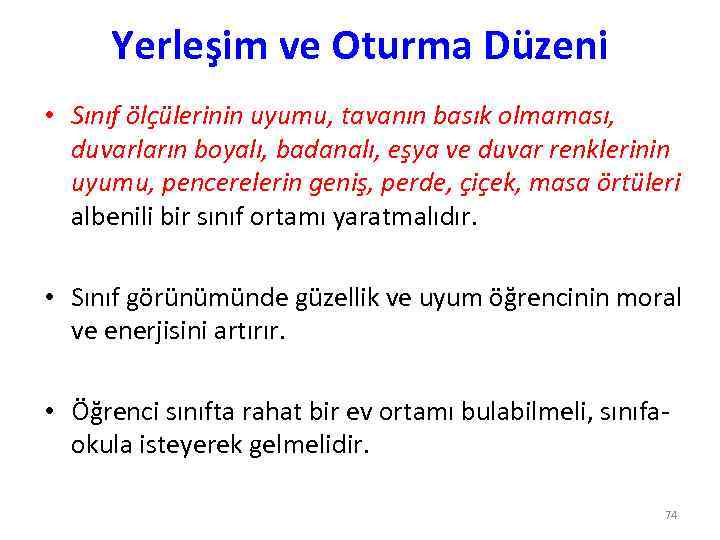 Yerleşim ve Oturma Düzeni

• Sınıf ölçülerinin uyumu, tavanın basık olmaması, duvarların boyalı, badanalı, eşya ve duvar renklerinin uyumu, pencerelerin geniş, perde, çiçek, masa örtüleri albenili bir sınıf ortamı yaratmalıdır.

• Sınıf görünümünde güzellik ve uyum öğrencinin moral ve enerjisini artırır.

• Öğrenci sınıfta rahat bir ev ortamı bulabilmeli, sınıfa-okula isteyerek gelmelidir.

74